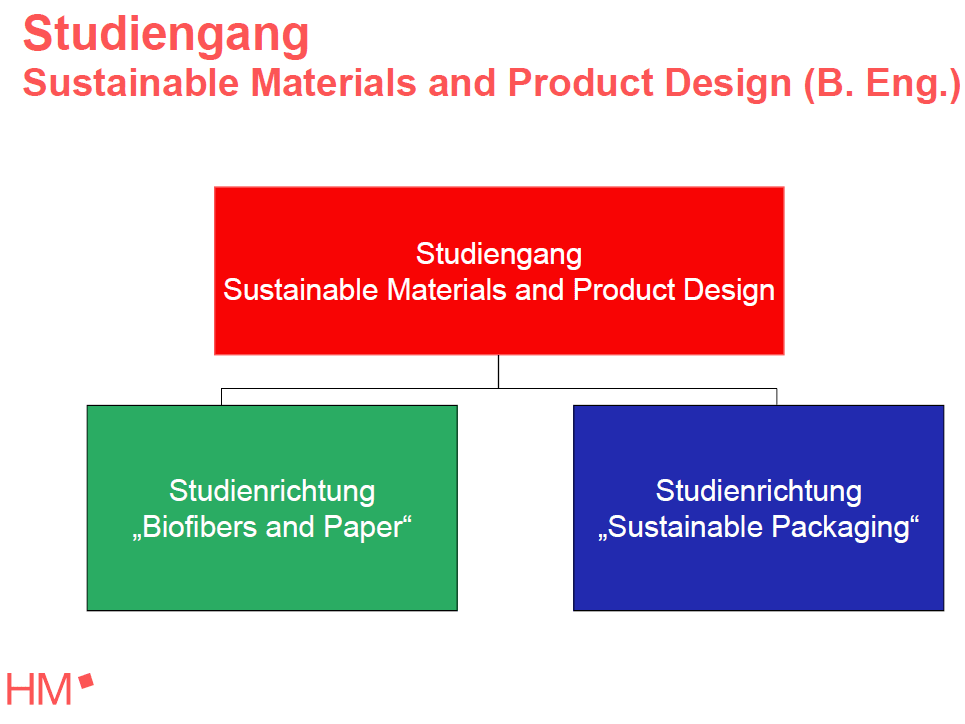 Studiengang
Sustainable Materials and Product Design (B. Eng.)

Studiengang
Sustainable Materials and Product Design

Studienrichtung
„Biofibers and Paper“

Studienrichtung
„Sustainable Packaging“

HM